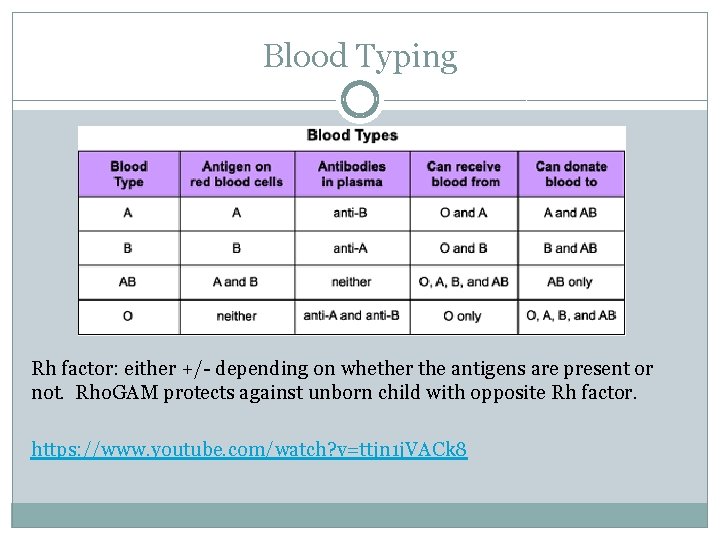 Blood Typing

Blood Types

| Blood Type | Antigen on red blood cells | Antibodies in plasma | Can receive blood from | Can donate blood to |
|---|---|---|---|---|
| A | A | anti-B | O and A | A and AB |
| B | B | anti-A | O and B | B and AB |
| AB | A and B | neither | O, A, B, and AB | AB only |
| O | neither | anti-A and anti-B | O only | O, A, B, and AB |

Rh factor: either +/- depending on whether the antigens are present or not. RhoGAM protects against unborn child with opposite Rh factor.

https://www.youtube.com/watch?v=ttjn1jVACk8